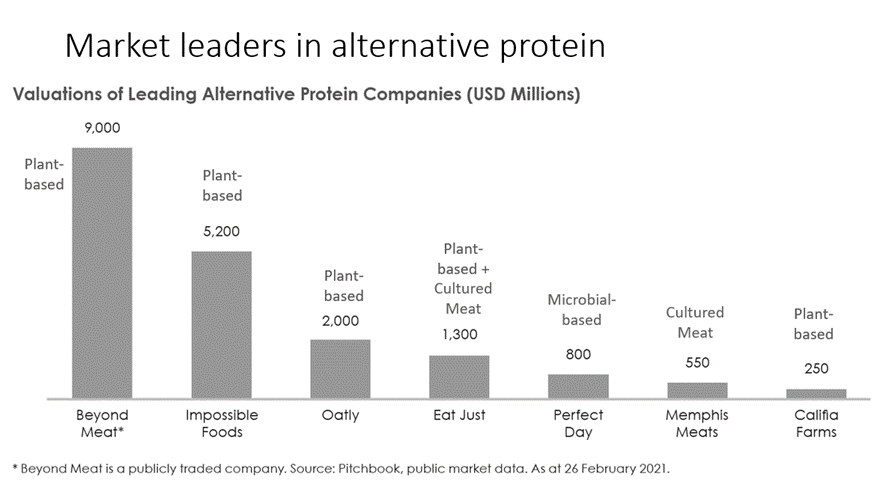 Market leaders in alternative protein

Valuations of Leading Alternative Protein Companies (USD Millions)

9,000
Plant-based

Plant-based
5,200

Plant-based
2,000

Plant-based + Cultured Meat
1,300

Microbial-based
800

Cultured Meat
550

Plant-based
250

Beyond Meat*
Impossible Foods
Oatly
Eat Just
Perfect Day
Memphis Meats
Califia Farms

* Beyond Meat is a publicly traded company. Source: Pitchbook, public market data. As at 26 February 2021.